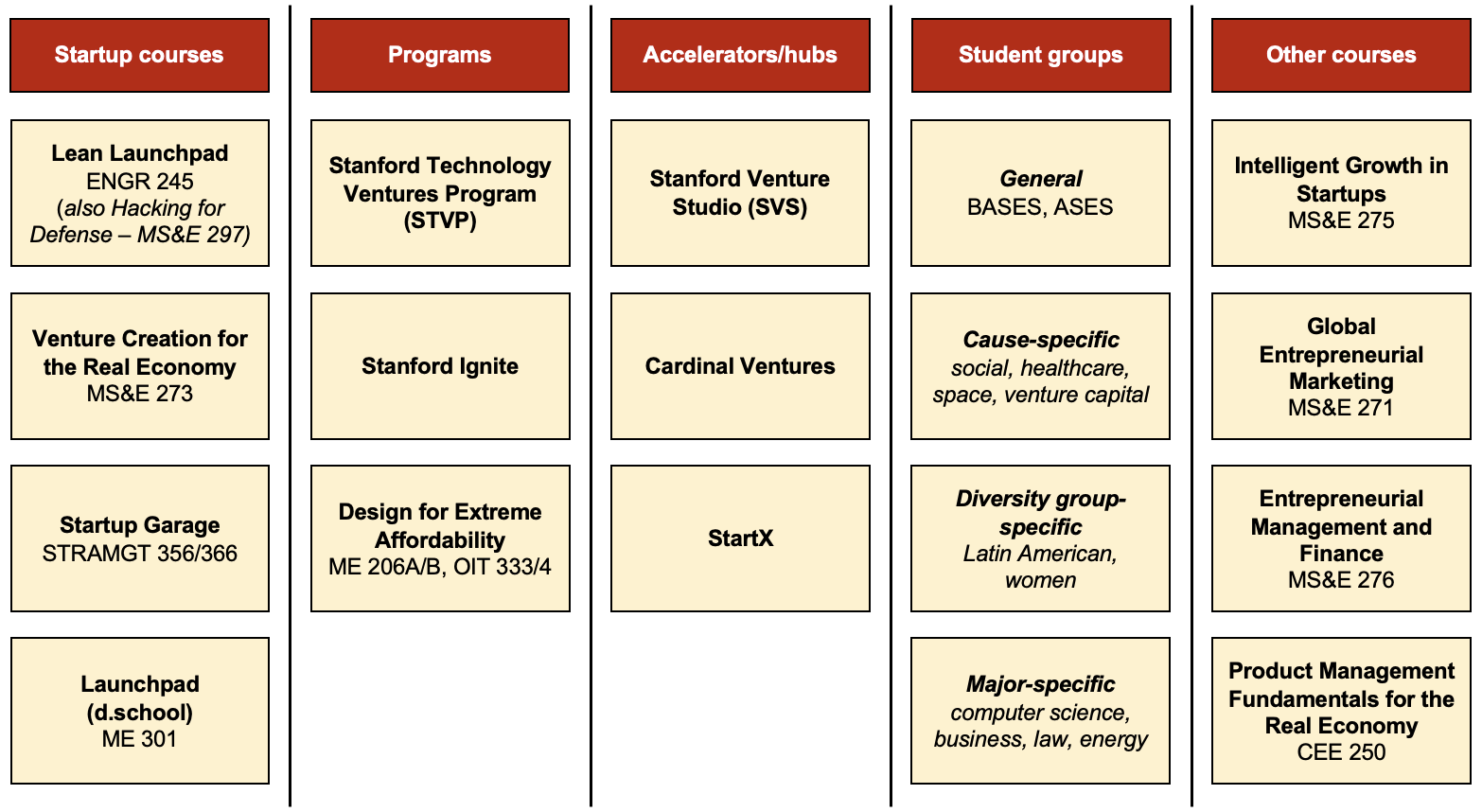 Startup courses

Lean Launchpad
ENGR 245
(also Hacking for Defense – MS&E 297)

Venture Creation for the Real Economy
MS&E 273

Startup Garage
STRAMGT 356/366

Launchpad (d.school)
ME 301

Programs

Stanford Technology Ventures Program (STVP)

Stanford Ignite

Design for Extreme Affordability
ME 206A/B, OIT 333/4

Accelerators/hubs

Stanford Venture Studio (SVS)

Cardinal Ventures

StartX

Student groups

General
BASES, ASES

Cause-specific
social, healthcare, space, venture capital

Diversity group-specific
Latin American, women

Major-specific
computer science, business, law, energy

Other courses

Intelligent Growth in Startups
MS&E 275

Global Entrepreneurial Marketing
MS&E 271

Entrepreneurial Management and Finance
MS&E 276

Product Management Fundamentals for the Real Economy
CEE 250